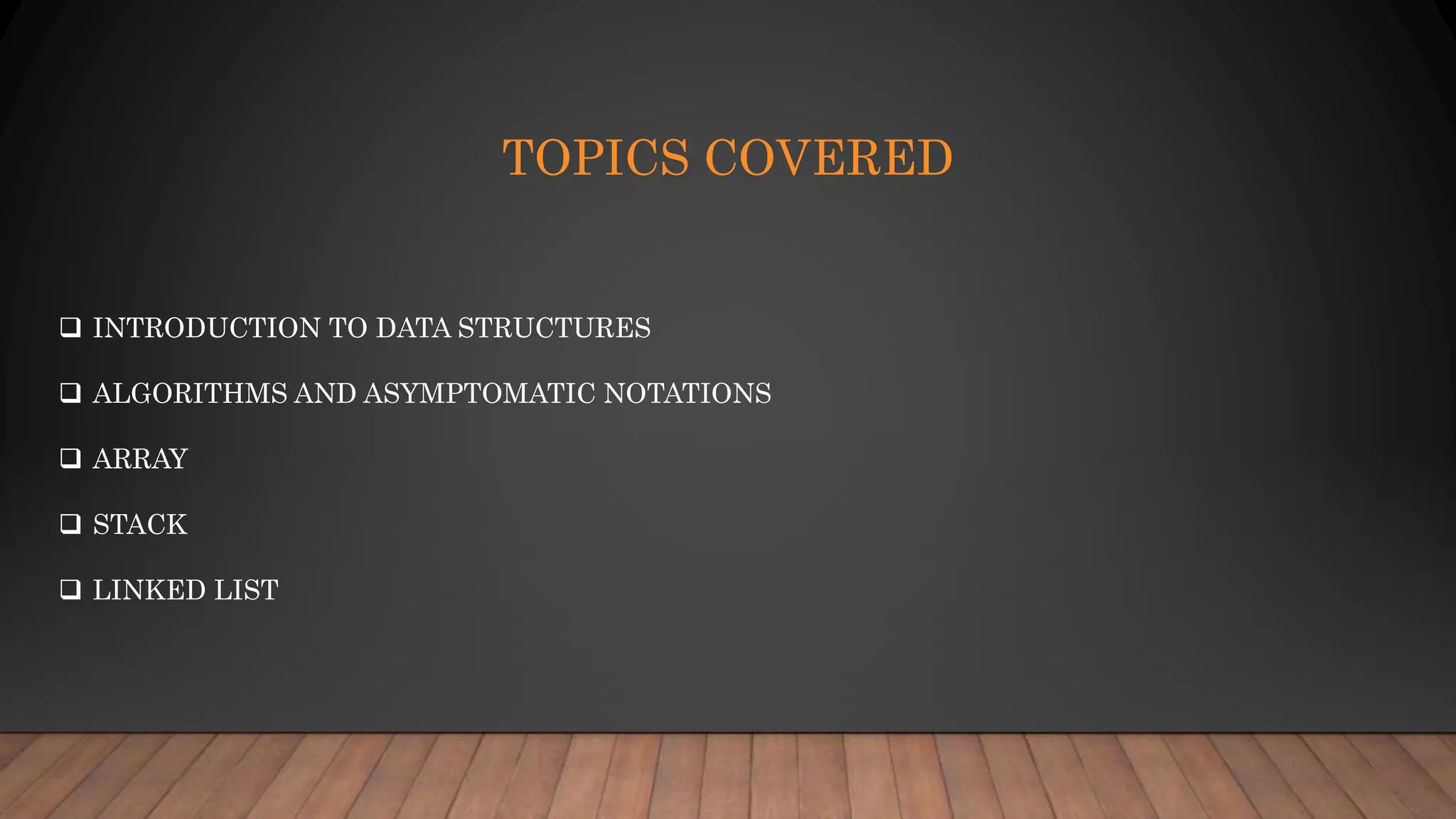 TOPICS COVERED

❑ INTRODUCTION TO DATA STRUCTURES

❑ ALGORITHMS AND ASYMPTOMATIC NOTATIONS

❑ ARRAY

❑ STACK

❑ LINKED LIST